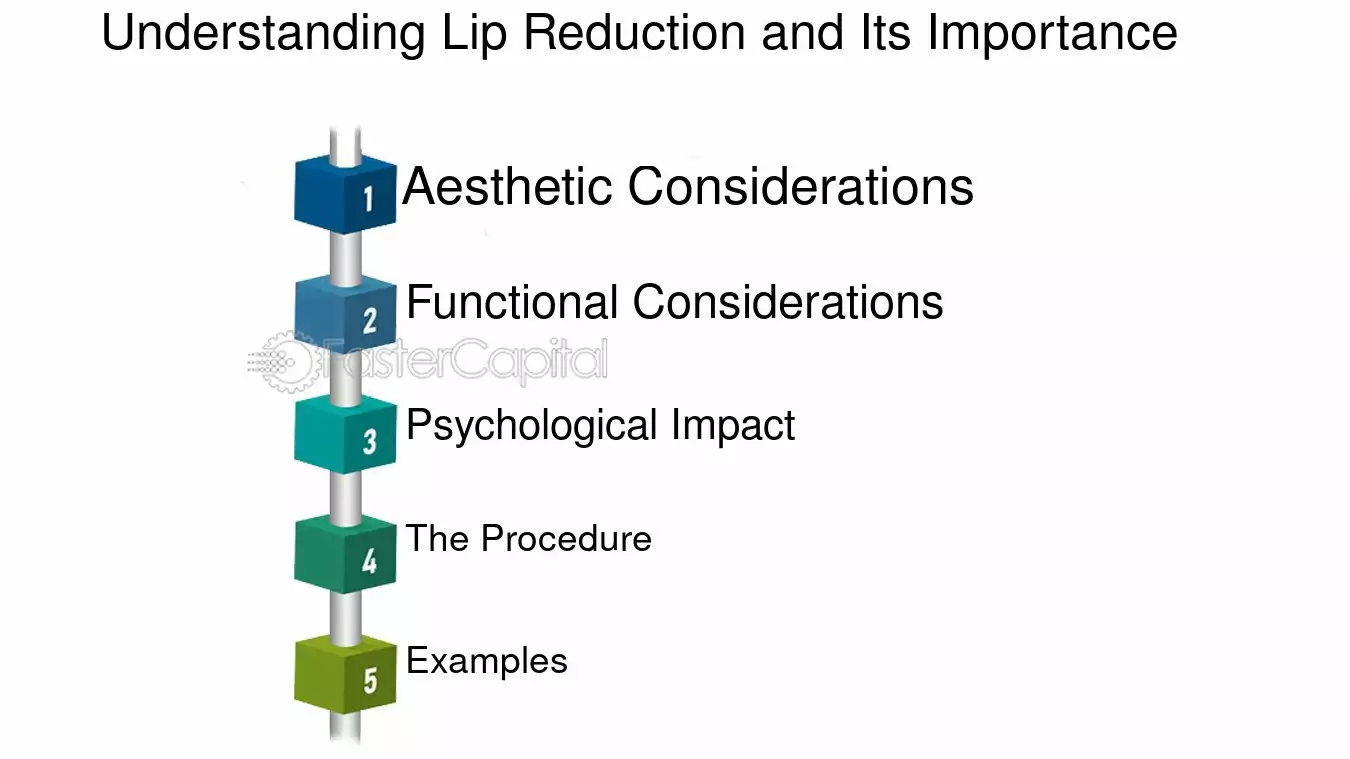 Understanding Lip Reduction and Its Importance

1 Aesthetic Considerations

2 Functional Considerations

FasterCapital

3 Psychological Impact

4 The Procedure

5 Examples